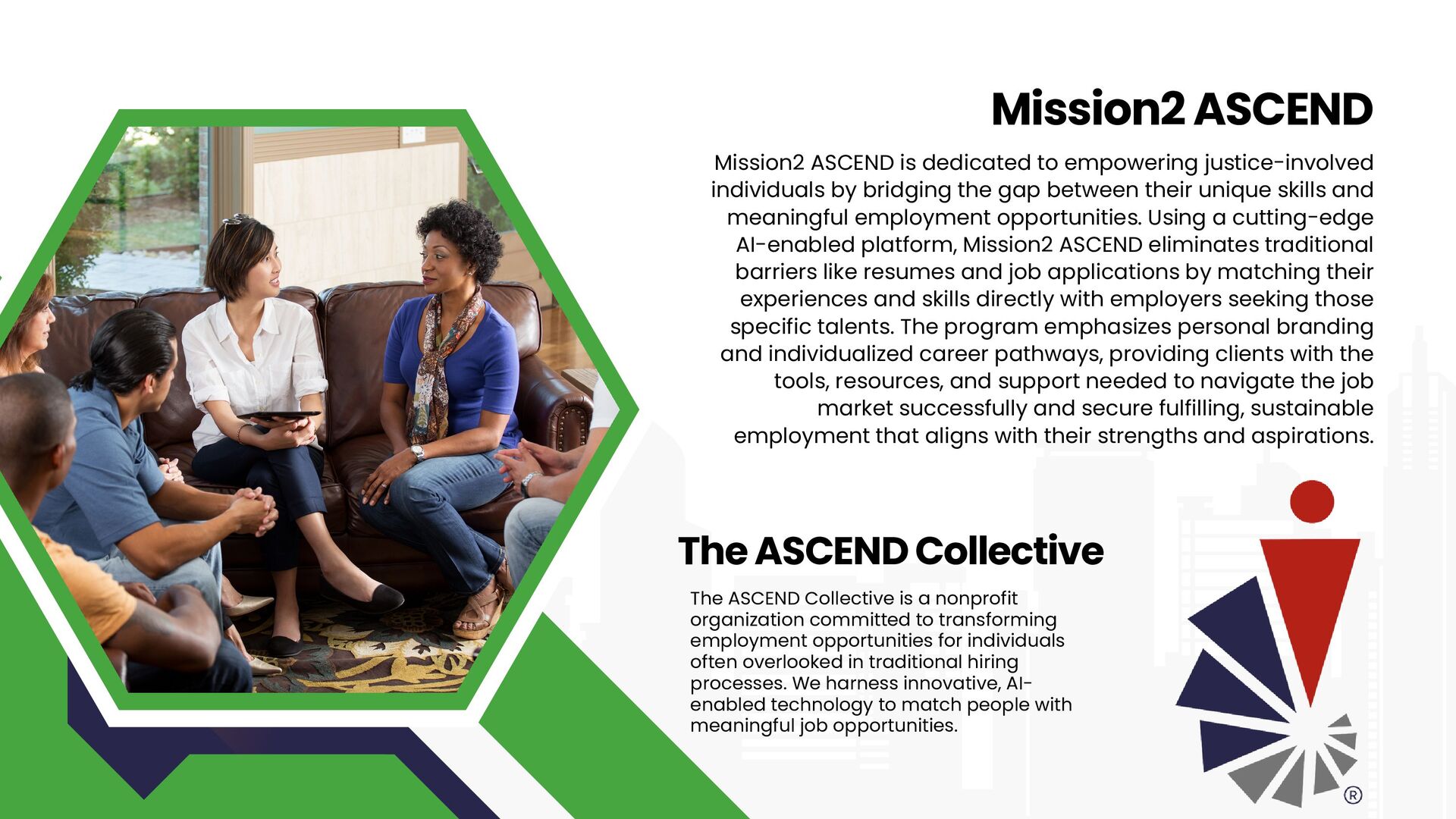 Mission2 ASCEND

Mission2 ASCEND is dedicated to empowering justice-involved individuals by bridging the gap between their unique skills and meaningful employment opportunities. Using a cutting-edge AI-enabled platform, Mission2 ASCEND eliminates traditional barriers like resumes and job applications by matching their experiences and skills directly with employers seeking those specific talents. The program emphasizes personal branding and individualized career pathways, providing clients with the tools, resources, and support needed to navigate the job market successfully and secure fulfilling, sustainable employment that aligns with their strengths and aspirations.

The ASCEND Collective

The ASCEND Collective is a nonprofit organization committed to transforming employment opportunities for individuals often overlooked in traditional hiring processes. We harness innovative, AI-enabled technology to match people with meaningful job opportunities.

®